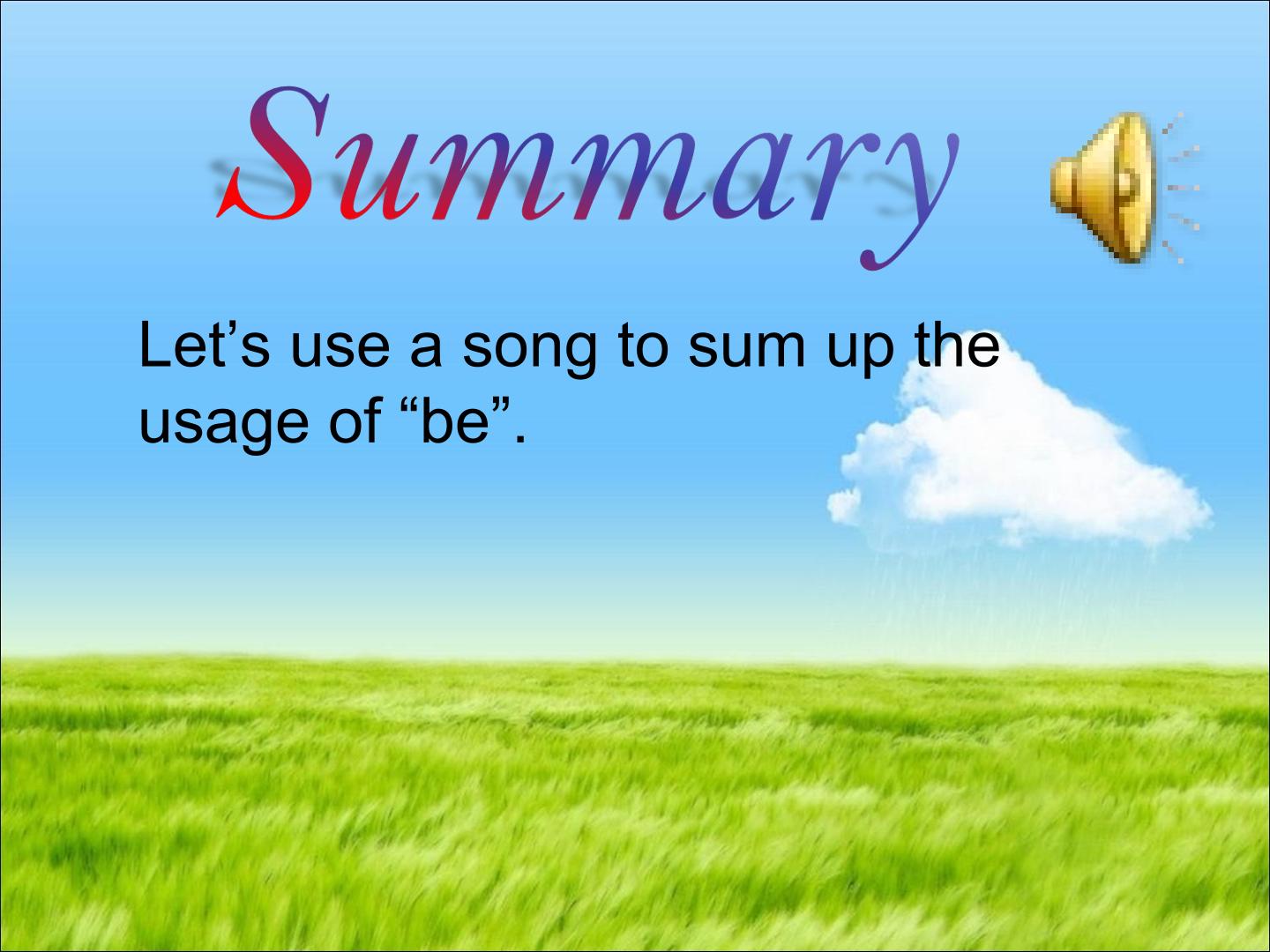 Summary

Let's use a song to sum up the usage of "be".